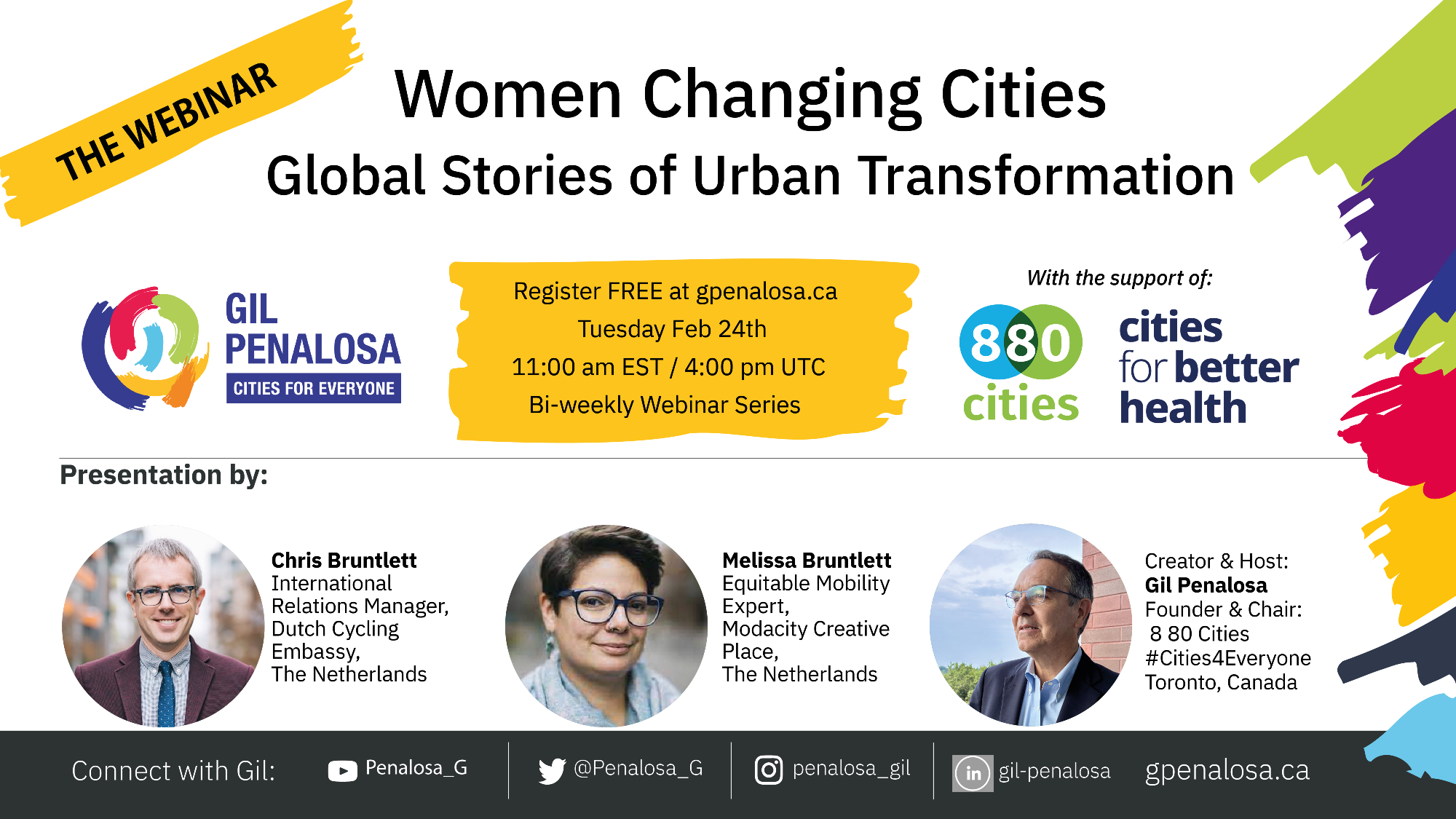 THE WEBINAR

Women Changing Cities
Global Stories of Urban Transformation

GIL PENALOSA
CITIES FOR EVERYONE

Register FREE at gpenalosa.ca
Tuesday Feb 24th
11:00 am EST / 4:00 pm UTC
Bi-weekly Webinar Series

With the support of:

880 cities

cities for better health

Presentation by:

Chris Bruntlett
International Relations Manager, Dutch Cycling Embassy,
The Netherlands

Melissa Bruntlett
Equitable Mobility Expert,
Modacity Creative Place,
The Netherlands

Creator & Host:
Gil Penalosa
Founder & Chair:
8 80 Cities
#Cities4Everyone
Toronto, Canada

Connect with Gil: Penalosa_G @Penalosa_G penalosa_gil in gil-penalosa gpenalosa.ca